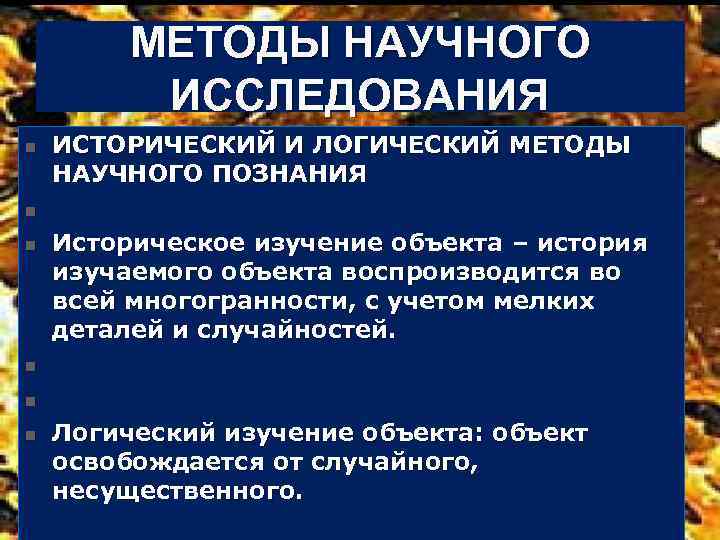 МЕТОДЫ НАУЧНОГО ИССЛЕДОВАНИЯ

ИСТОРИЧЕСКИЙ И ЛОГИЧЕСКИЙ МЕТОДЫ НАУЧНОГО ПОЗНАНИЯ

Историческое изучение объекта – история изучаемого объекта воспроизводится во всей многогранности, с учетом мелких деталей и случайностей.

Логический изучение объекта: объект освобождается от случайного, несущественного.